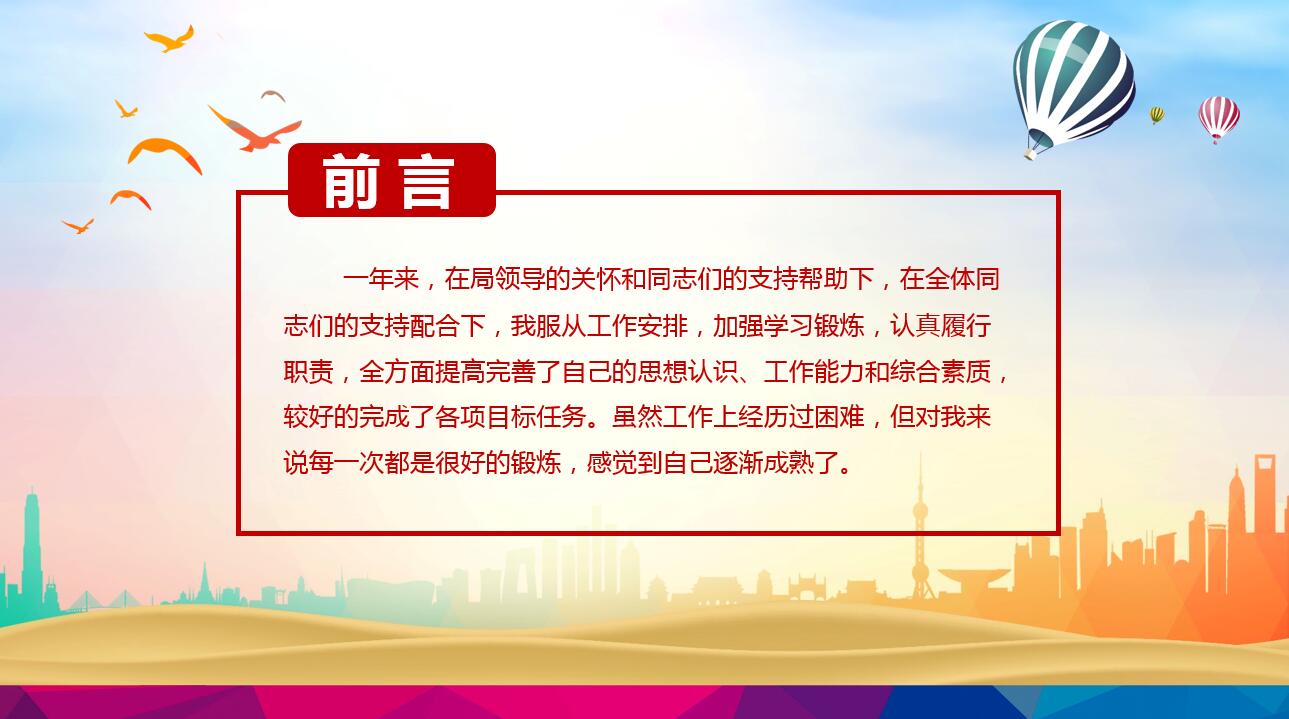 前言

一年来，在局领导的关怀和同志们的支持帮助下，在全体同志们的支持配合下，我服从工作安排，加强学习锻炼，认真履行职责，全方面提高完善了自己的思想认识、工作能力和综合素质，较好的完成了各项目标任务。虽然工作上经历过困难，但对我来说每一次都是很好的锻炼，感觉到自己逐渐成熟了。